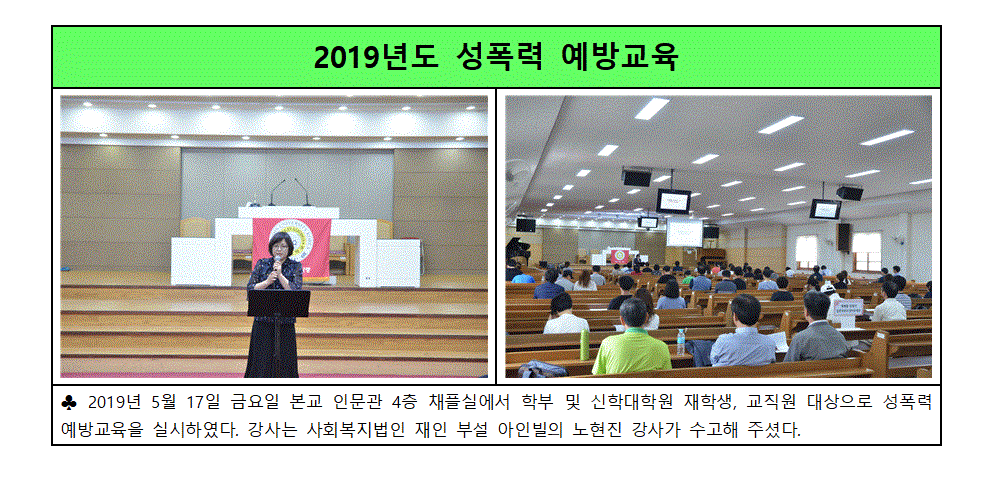 2019년도 성폭력 예방교육

♣ 2019년 5월 17일 금요일 본교 인문관 4층 채플실에서 학부 및 신학대학원 재학생, 교직원 대상으로 성폭력 예방교육을 실시하였다. 강사는 사회복지법인 재인 부설 아인빌의 노현진 강사가 수고해 주셨다.